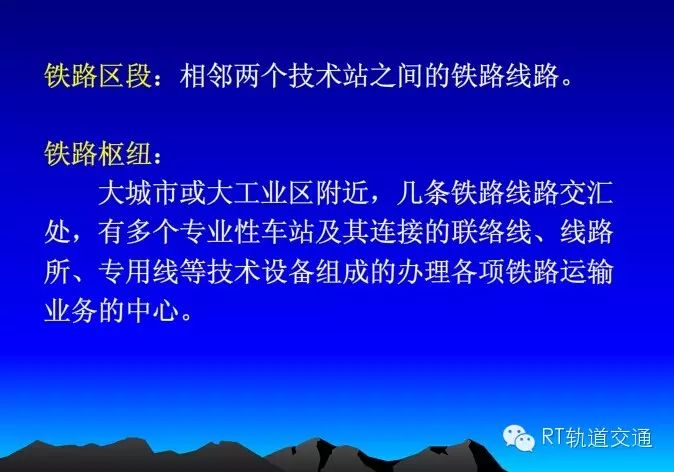 铁路区段：相邻两个技术站之间的铁路线路。

铁路枢纽：

大城市或大工业区附近，几条铁路线路交汇处，有多个专业性车站及其连接的联络线、线路所、专用线等技术设备组成的办理各项铁路运输业务的中心。

RT轨道交通